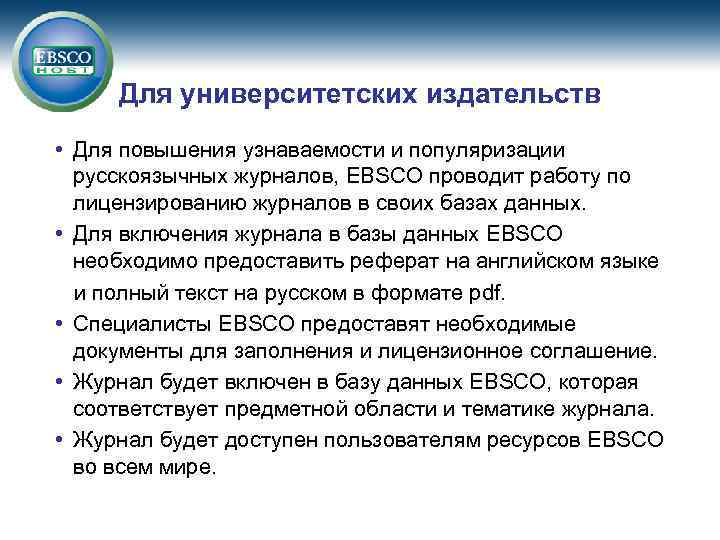 EBSCO HOST

Для университетских издательств

• Для повышения узнаваемости и популяризации русскоязычных журналов, EBSCO проводит работу по лицензированию журналов в своих базах данных.
• Для включения журнала в базы данных EBSCO необходимо предоставить реферат на английском языке и полный текст на русском в формате pdf.
• Специалисты EBSCO предоставят необходимые документы для заполнения и лицензионное соглашение.
• Журнал будет включен в базу данных EBSCO, которая соответствует предметной области и тематике журнала.
• Журнал будет доступен пользователям ресурсов EBSCO во всем мире.